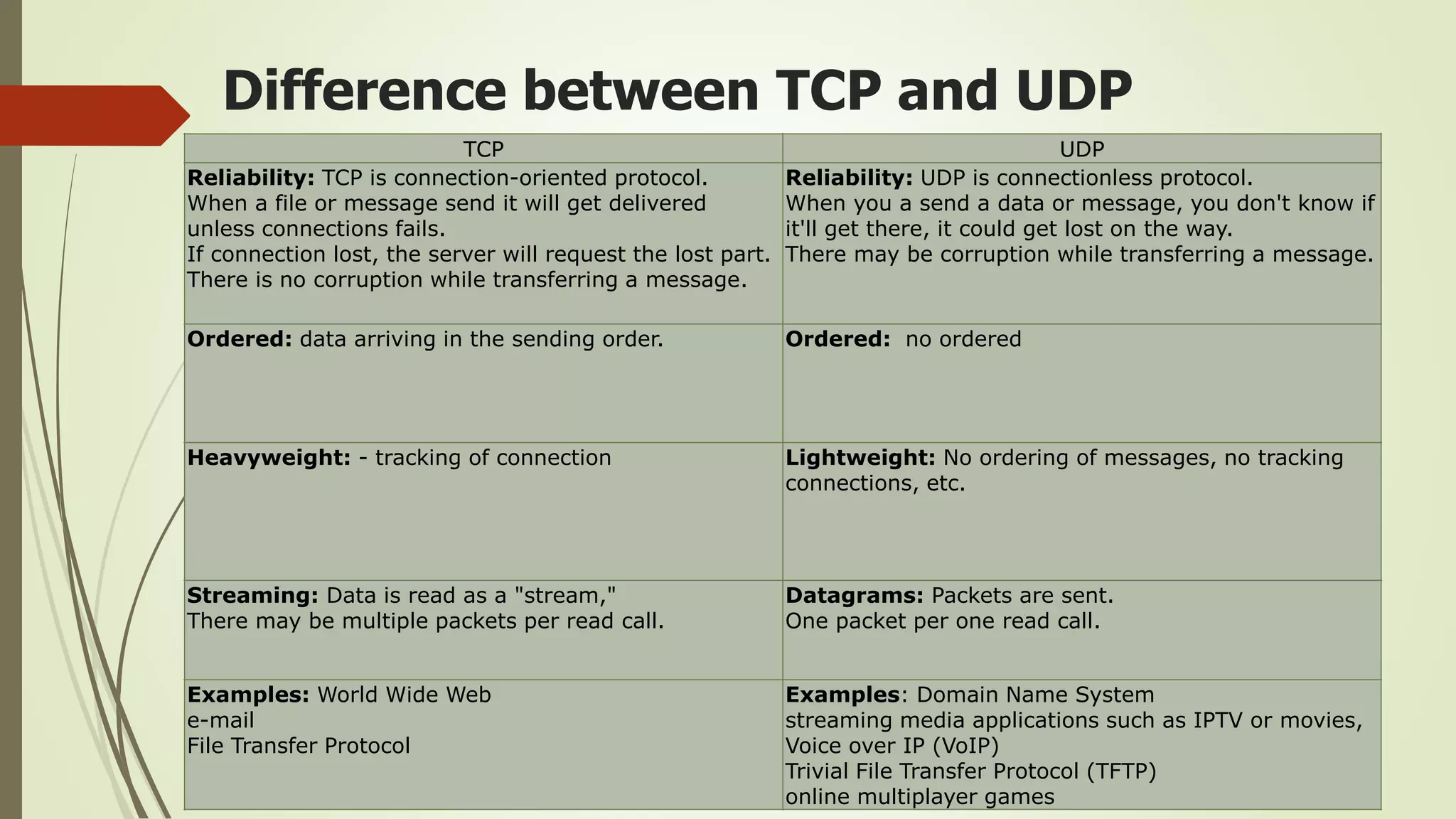 Difference between TCP and UDP

| TCP | UDP |
|---|---|
| **Reliability:** TCP is connection-oriented protocol. When a file or message send it will get delivered unless connections fails. If connection lost, the server will request the lost part. There is no corruption while transferring a message. | **Reliability:** UDP is connectionless protocol. When you a send a data or message, you don't know if it'll get there, it could get lost on the way. There may be corruption while transferring a message. |
| **Ordered:** data arriving in the sending order. | **Ordered:** no ordered |
| **Heavyweight:** - tracking of connection | **Lightweight:** No ordering of messages, no tracking connections, etc. |
| **Streaming:** Data is read as a "stream," There may be multiple packets per read call. | **Datagrams:** Packets are sent. One packet per one read call. |
| **Examples:** World Wide Web e-mail File Transfer Protocol | **Examples**: Domain Name System streaming media applications such as IPTV or movies, Voice over IP (VoIP) Trivial File Transfer Protocol (TFTP) online multiplayer games |